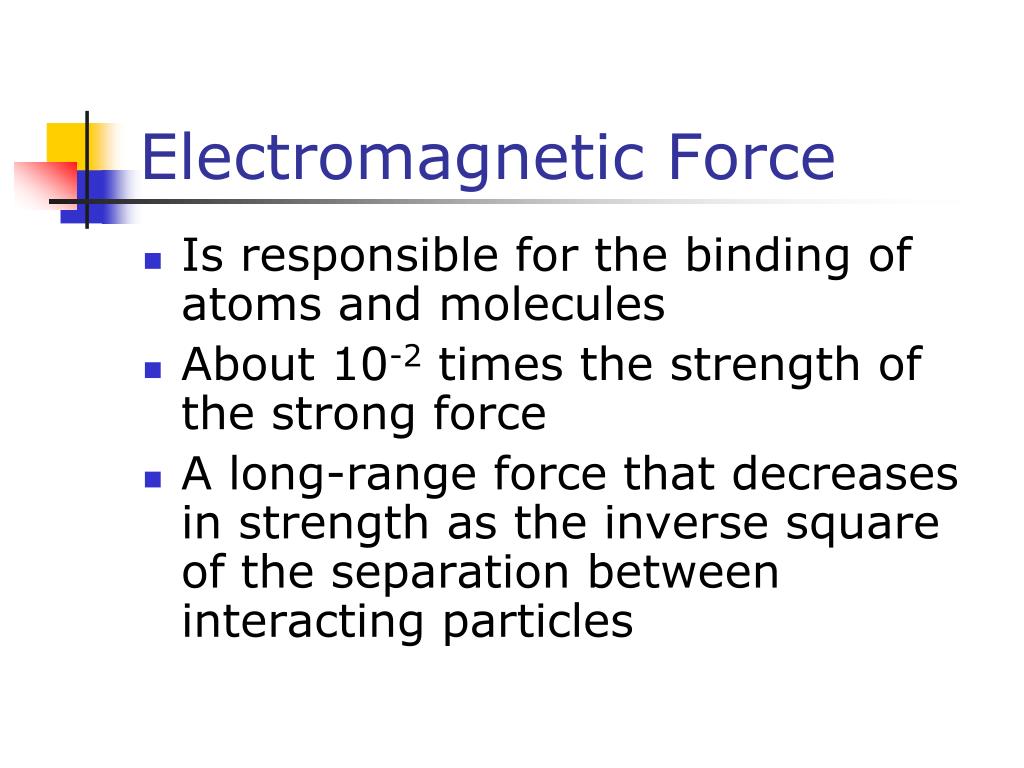 Electromagnetic Force

- Is responsible for the binding of atoms and molecules
- About $10^{-2}$ times the strength of the strong force
- A long-range force that decreases in strength as the inverse square of the separation between interacting particles